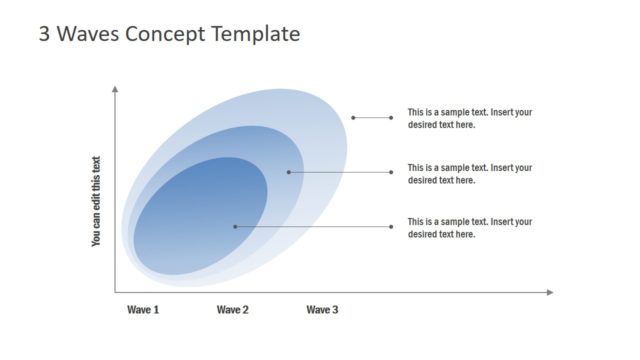 3 Waves Concept Template

You can edit this text

This is a sample text. Insert your desired text here.

This is a sample text. Insert your desired text here.

This is a sample text. Insert your desired text here.

Wave 1

Wave 2

Wave 3